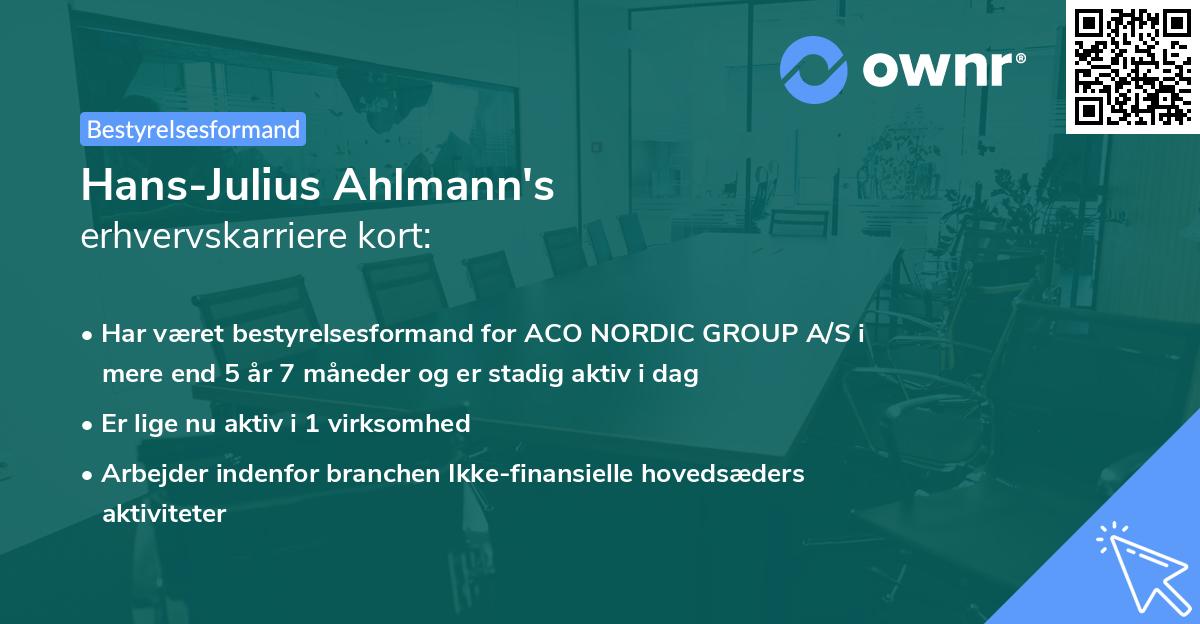 ownr®

Bestyrelsesformand

Hans-Julius Ahlmann's
erhvervskarriere kort:

• Har været bestyrelsesformand for ACO NORDIC GROUP A/S i mere end 5 år 7 måneder og er stadig aktiv i dag

• Er lige nu aktiv i 1 virksomhed

• Arbejder indenfor branchen Ikke-finansielle hovedsæders aktiviteter